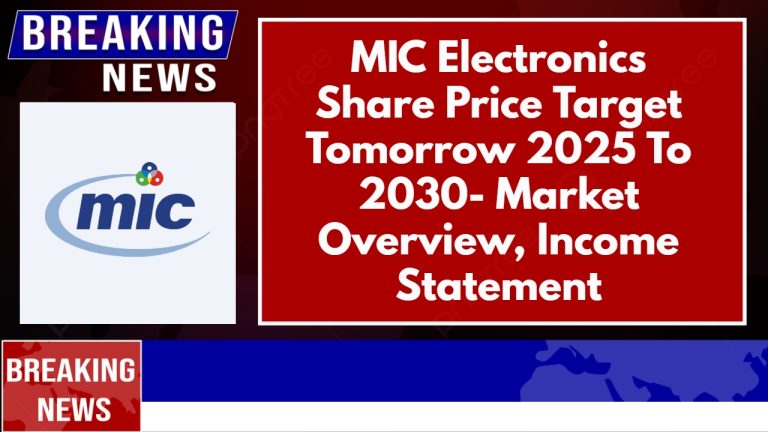 BREAKING NEWS

mic

MIC Electronics Share Price Target Tomorrow 2025 To 2030- Market Overview, Income Statement

BREAKING NEWS